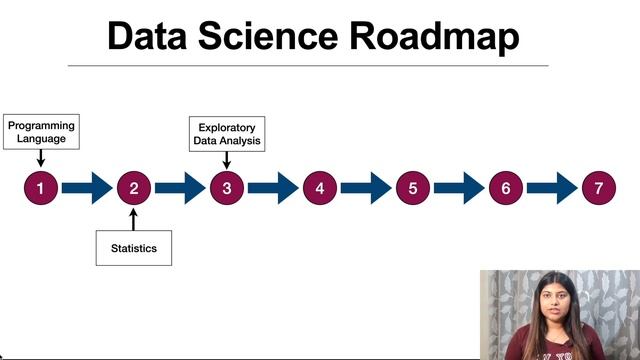 Data Science Roadmap

Programming Language

Exploratory Data Analysis

1

2

3

4

5

6

7

Statistics